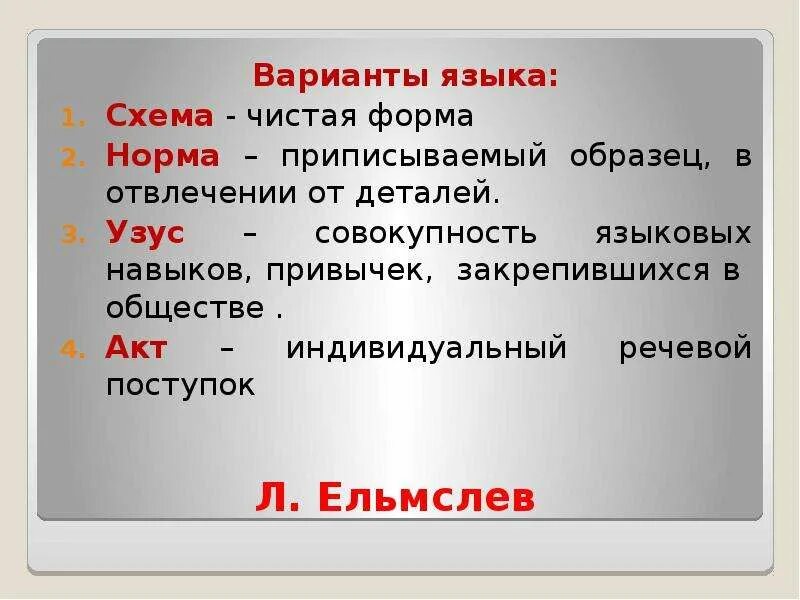 Варианты языка:

1. Схема - чистая форма
2. Норма – приписываемый образец, в отвлечении от деталей.
3. Узус – совокупность языковых навыков, привычек, закрепившихся в обществе .
4. Акт – индивидуальный речевой поступок

Л. Ельмслев